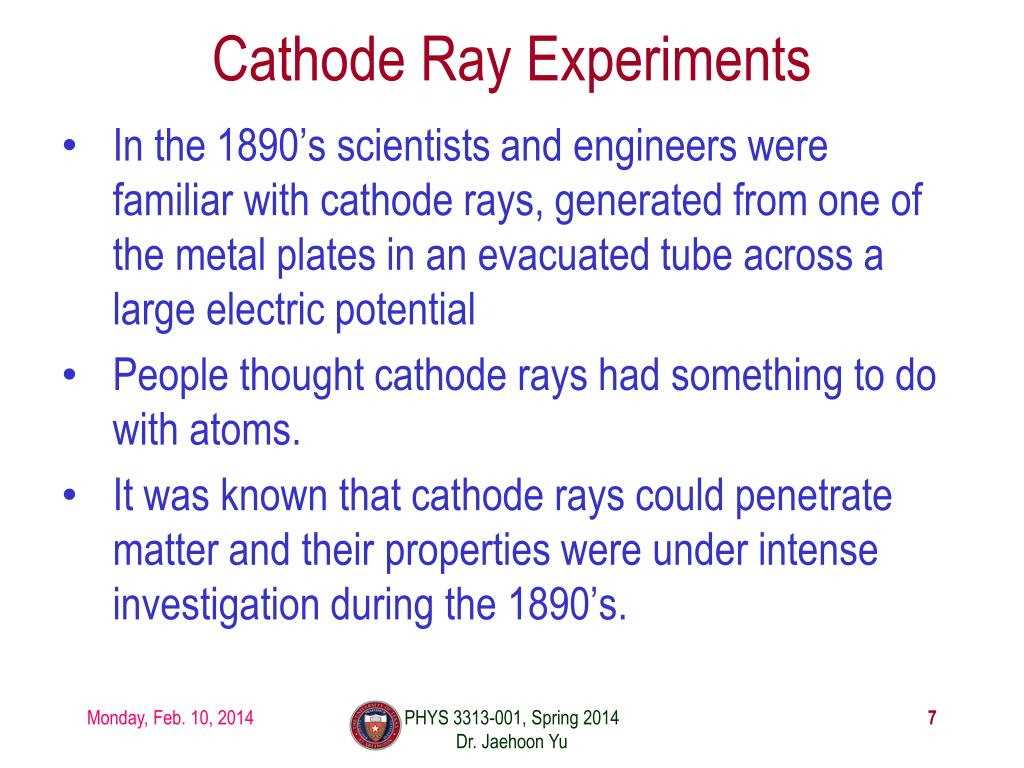 Cathode Ray Experiments

• In the 1890’s scientists and engineers were familiar with cathode rays, generated from one of the metal plates in an evacuated tube across a large electric potential

• People thought cathode rays had something to do with atoms.

• It was known that cathode rays could penetrate matter and their properties were under intense investigation during the 1890’s.

Monday, Feb. 10, 2014

PHYS 3313-001, Spring 2014
Dr. Jaehoon Yu

7